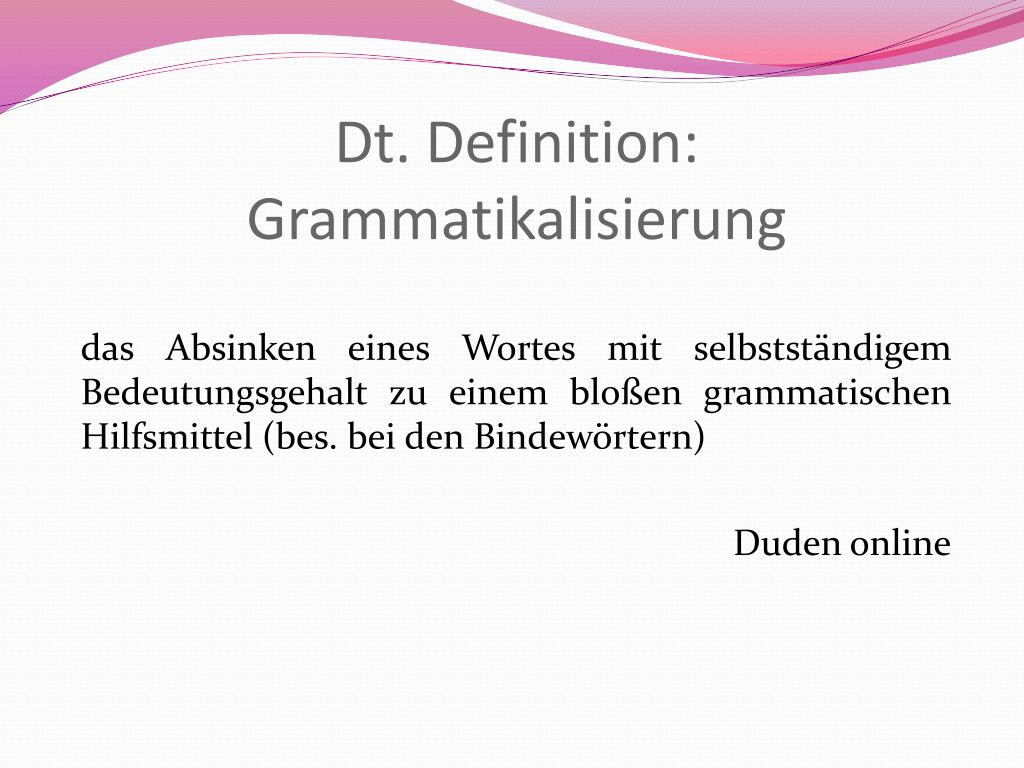 Dt. Definition: Grammatikalisierung

das Absinken eines Wortes mit selbstständigem Bedeutungsgehalt zu einem bloßen grammatischen Hilfsmittel (bes. bei den Bindewörtern)

Duden online